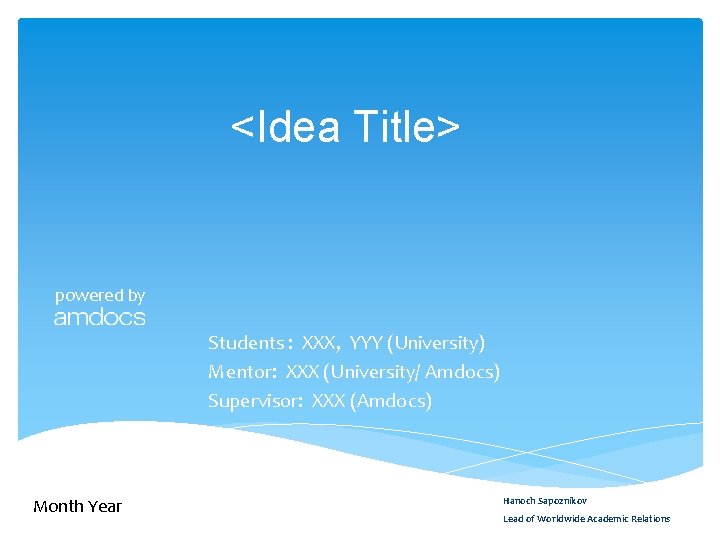 <Idea Title>

powered by
amdocs

Students: XXX, YYY (University)
Mentor: XXX (University/ Amdocs)
Supervisor: XXX (Amdocs)

Month Year

Hanoch Sapoznikov
Lead of Worldwide Academic Relations